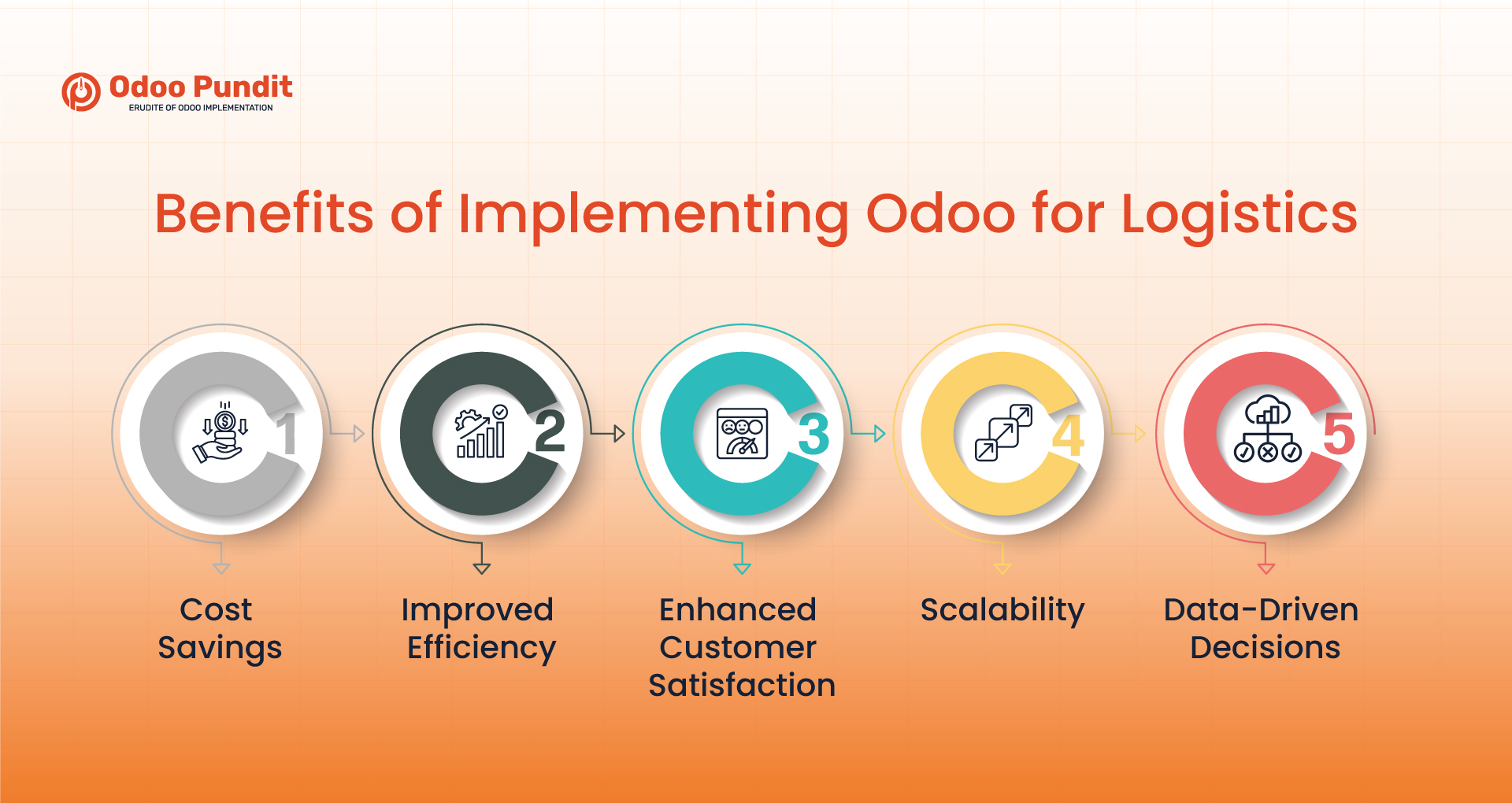 Odoo Pundit
ERUDITE OF ODOO IMPLEMENTATION

Benefits of Implementing Odoo for Logistics

1
Cost Savings

2
Improved Efficiency

3
Enhanced Customer Satisfaction

4
Scalability

5
Data-Driven Decisions